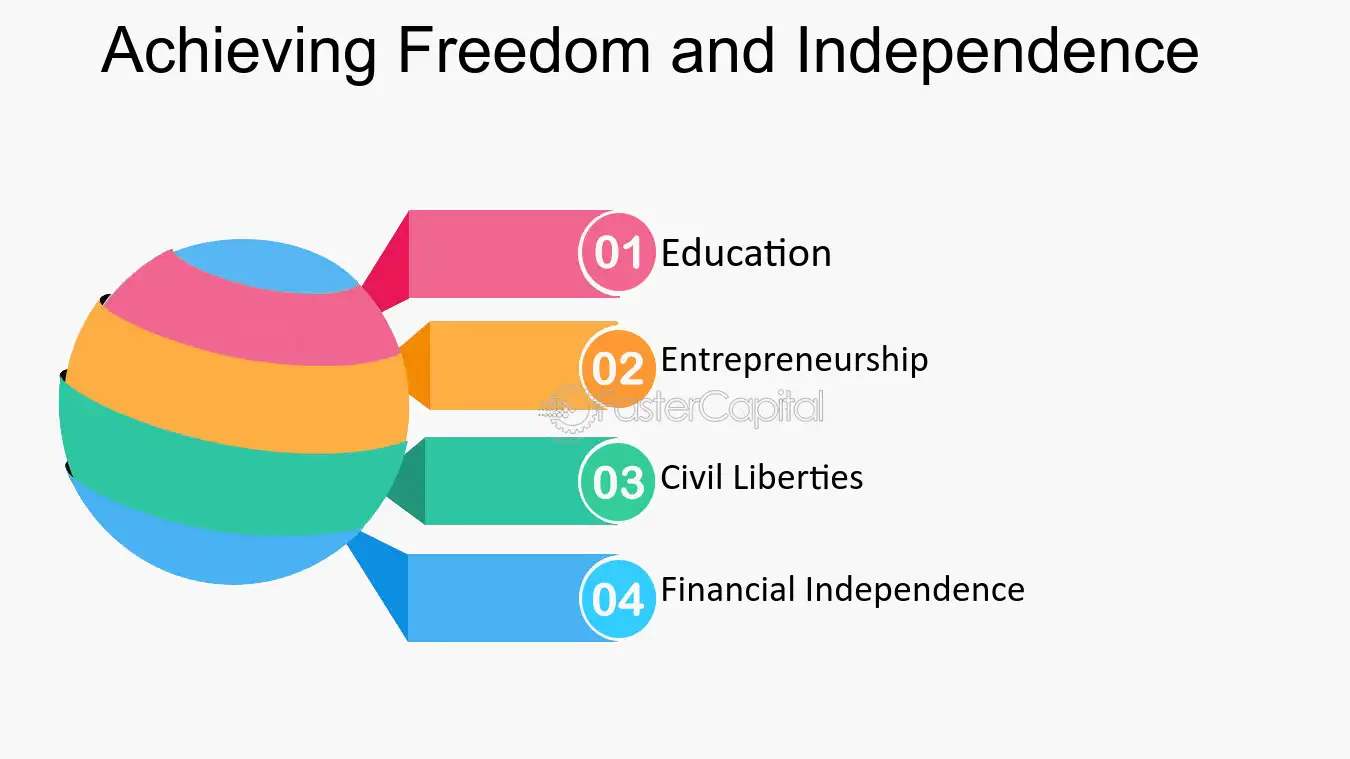 Achieving Freedom and Independence

01 Education

02 Entrepreneurship

03 Civil Liberties

04 Financial Independence

FasterCapital